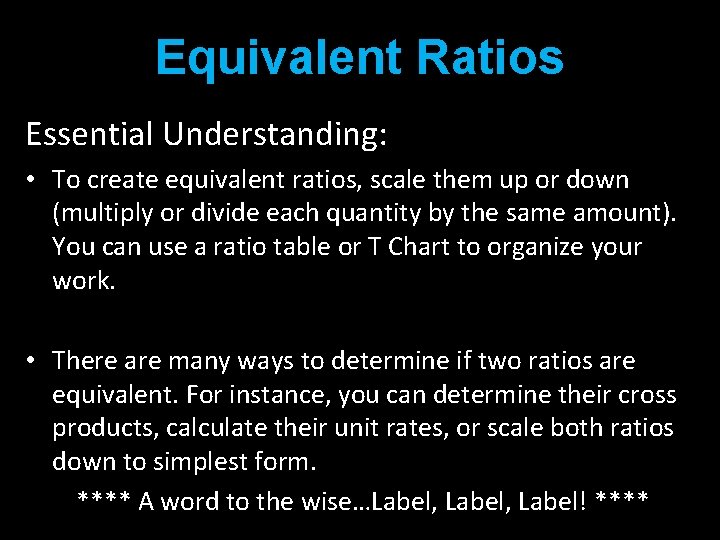 Equivalent Ratios

Essential Understanding:

• To create equivalent ratios, scale them up or down (multiply or divide each quantity by the same amount). You can use a ratio table or T Chart to organize your work.

• There are many ways to determine if two ratios are equivalent. For instance, you can determine their cross products, calculate their unit rates, or scale both ratios down to simplest form.

**** A word to the wise…Label, Label, Label! ****